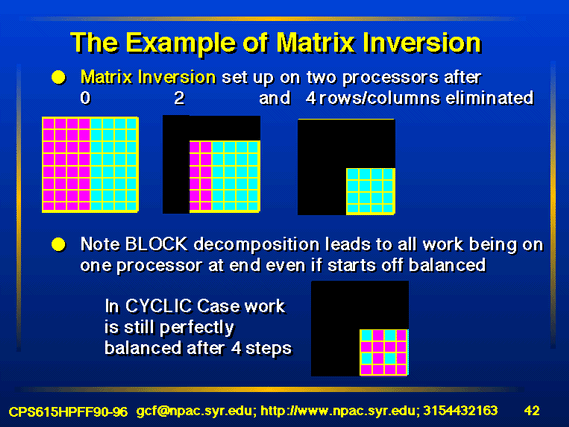 The Example of Matrix Inversion

Matrix Inversion set up on two processors after 0 2 and 4 rows/columns eliminated

Note BLOCK decomposition leads to all work being on one processor at end even if starts off balanced

In CYCLIC Case work is still perfectly balanced after 4 steps

CPS615HPFF90-96 gcf@npac.syr.edu; http://www.npac.syr.edu; 3154432163 42